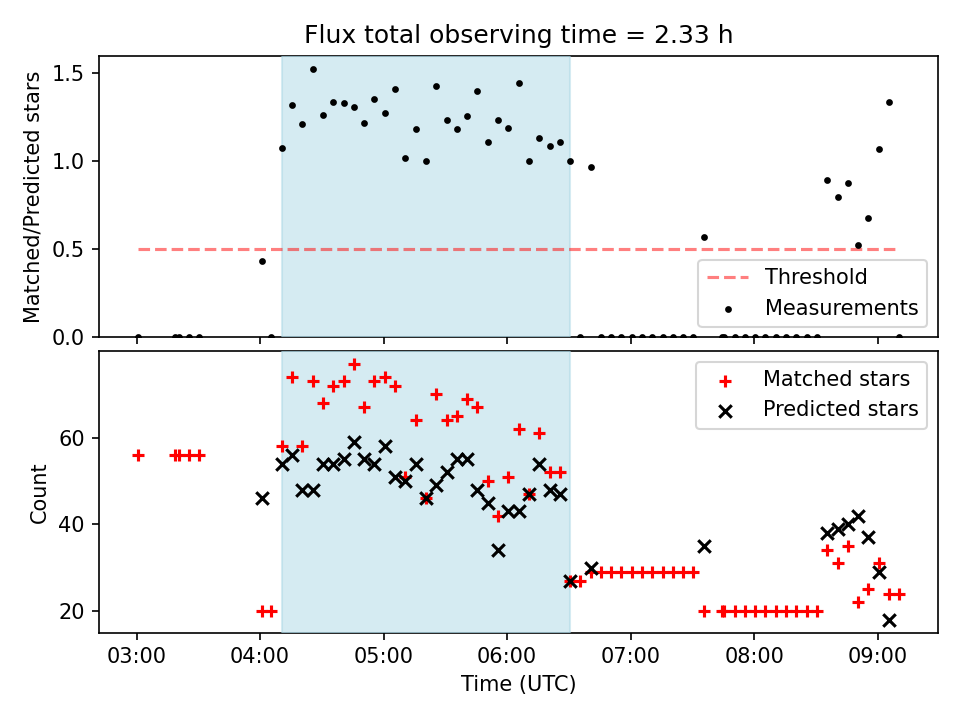 Flux total observing time = 2.33 h

Matched/Predicted stars

1.5
1.0
0.5
0.0

Threshold
Measurements

Matched stars
Predicted stars

Count

60
40
20

03:00
04:00
05:00
06:00
07:00
08:00
09:00

Time (UTC)